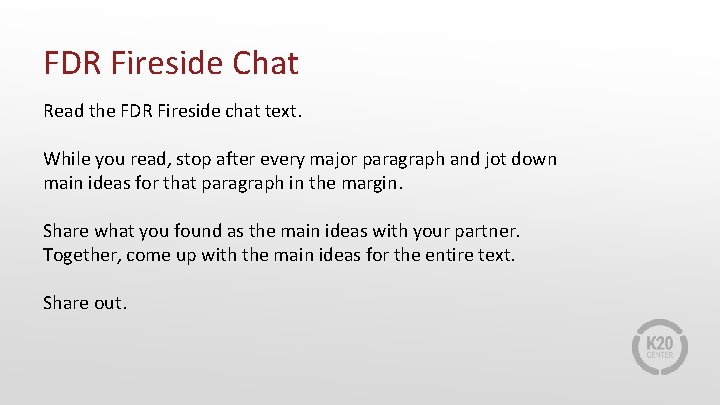 FDR Fireside Chat

Read the FDR Fireside chat text.

While you read, stop after every major paragraph and jot down main ideas for that paragraph in the margin.

Share what you found as the main ideas with your partner. Together, come up with the main ideas for the entire text.

Share out.

K20 CENTER